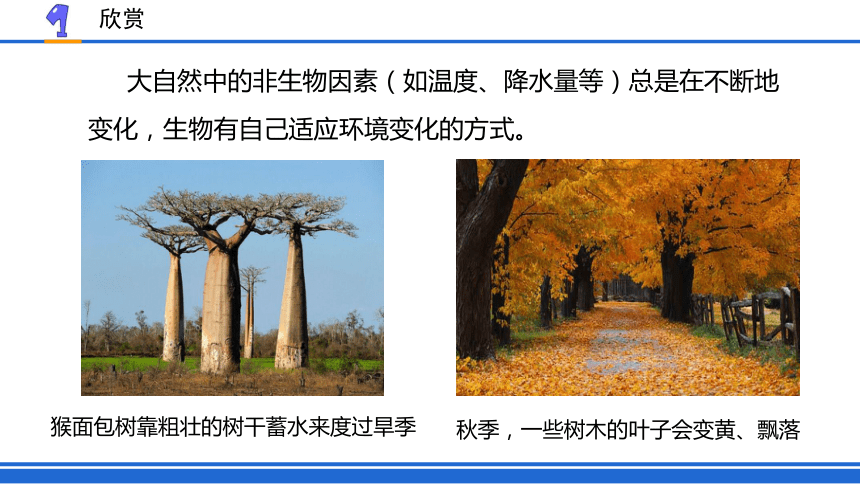 1 欣赏

大自然中的非生物因素（如温度、降水量等）总是在不断地变化，生物有自己适应环境变化的方式。

猴面包树靠粗壮的树干蓄水来度过旱季

秋季，一些树木的叶子会变黄、飘落